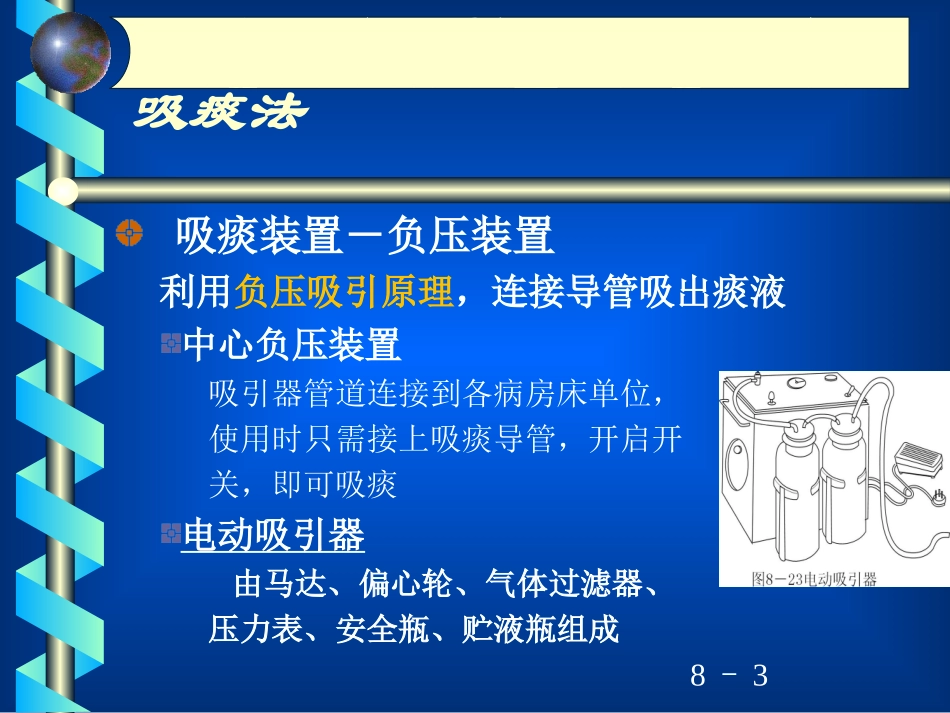 吸痰法

吸痰装置－负压装置

利用负压吸引原理，连接导管吸出痰液

中心负压装置

吸引器管道连接到各病房床单位，使用时只需接上吸痰导管，开启开关，即可吸痰

电动吸引器

由马达、偏心轮、气体过滤器、压力表、安全瓶、贮液瓶组成

图8－23电动吸引器

8 － 3